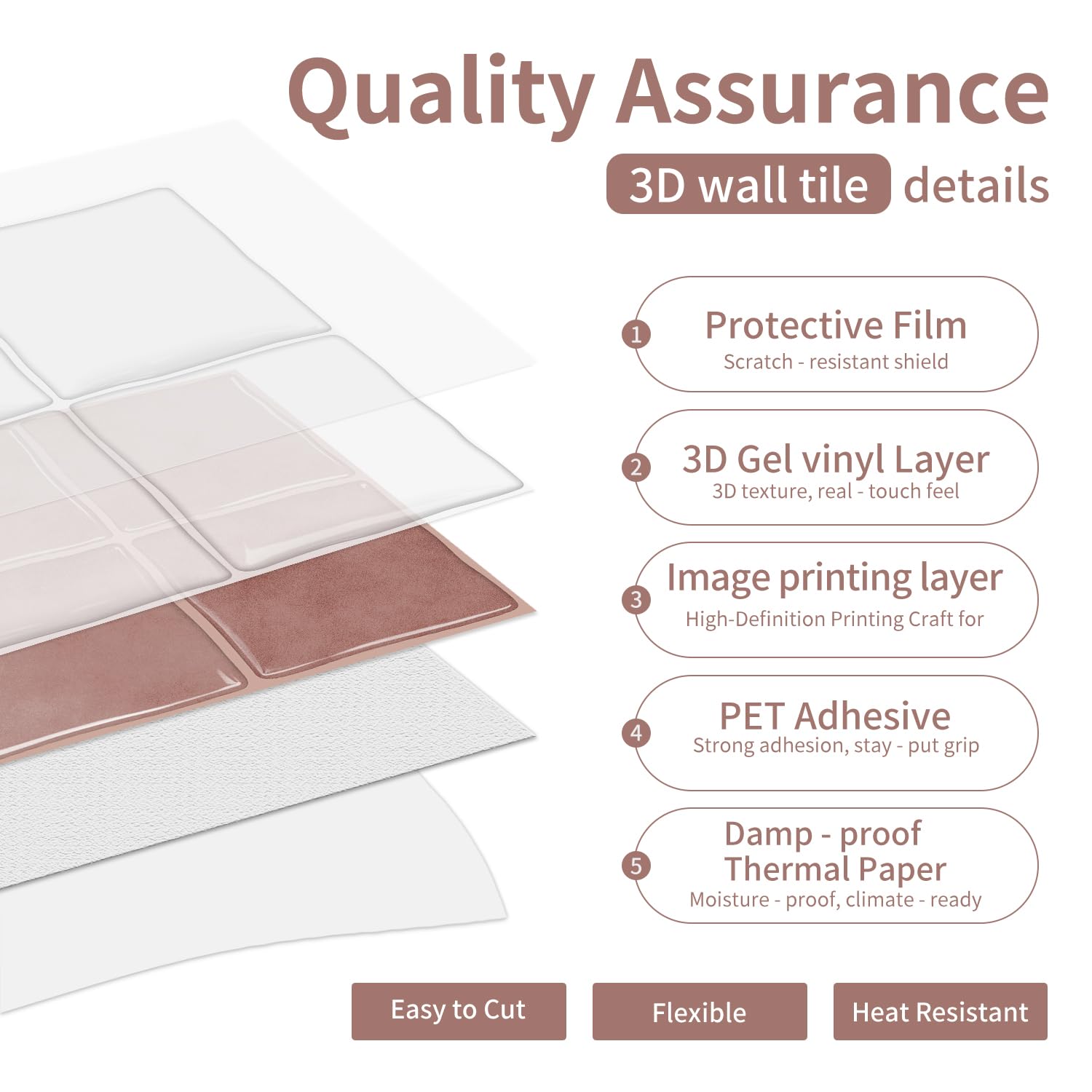 Quality Assurance

3D wall tile details

1 Protective Film
Scratch - resistant shield

2 3D Gel vinyl Layer
3D texture, real - touch feel

3 Image printing layer
High-Definition Printing Craft for

4 PET Adhesive
Strong adhesion, stay - put grip

5 Damp - proof Thermal Paper
Moisture - proof, climate - ready

Easy to Cut

Flexible

Heat Resistant